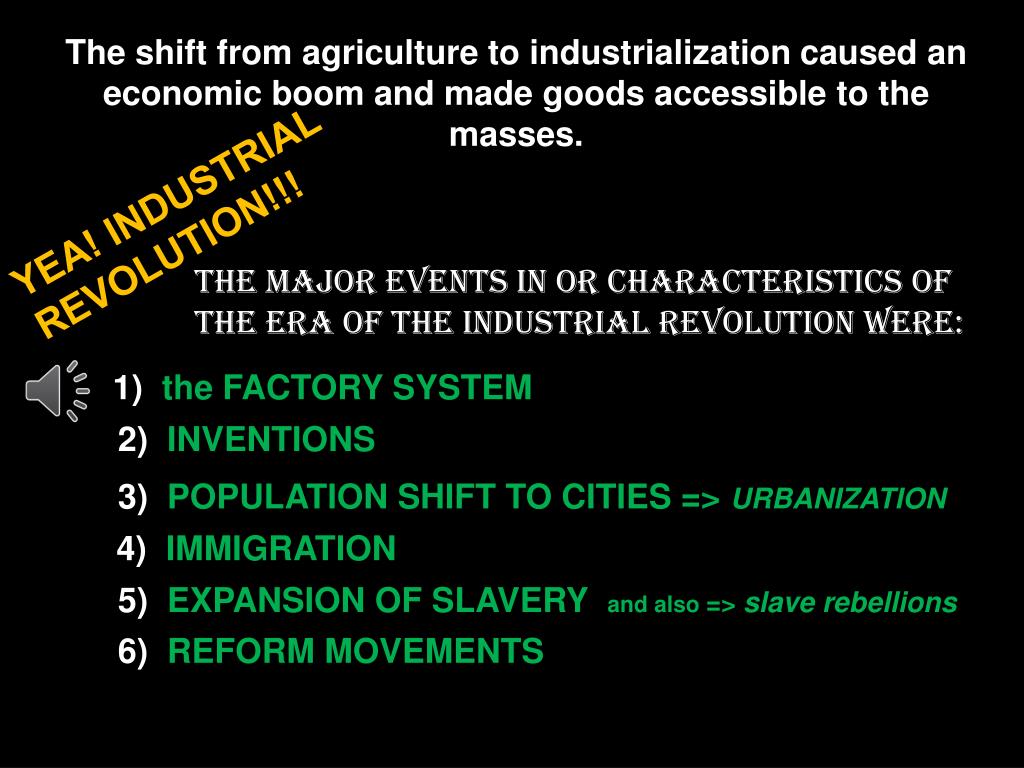 The shift from agriculture to industrialization caused an economic boom and made goods accessible to the masses.

YEA! INDUSTRIAL REVOLUTION!!!

THE MAJOR EVENTS IN OR CHARACTERISTICS OF THE ERA OF THE INDUSTRIAL REVOLUTION WERE:

1) the FACTORY SYSTEM
2) INVENTIONS
3) POPULATION SHIFT TO CITIES => URBANIZATION
4) IMMIGRATION
5) EXPANSION OF SLAVERY and also => slave rebellions
6) REFORM MOVEMENTS